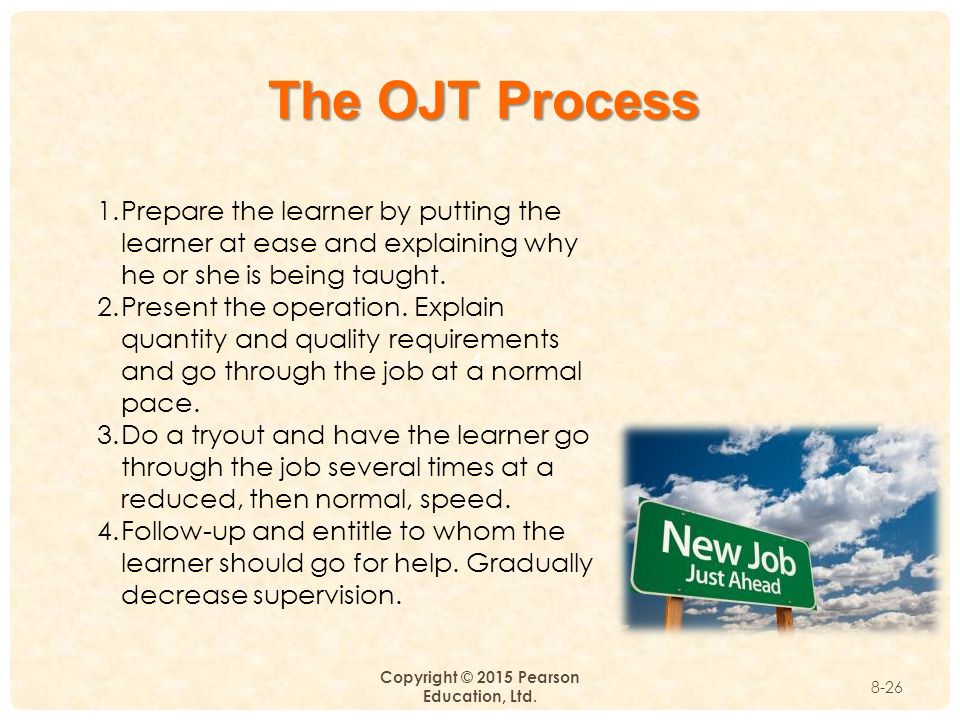 The OJT Process

1. Prepare the learner by putting the learner at ease and explaining why he or she is being taught.
2. Present the operation. Explain quantity and quality requirements and go through the job at a normal pace.
3. Do a tryout and have the learner go through the job several times at a reduced, then normal, speed.
4. Follow-up and entitle to whom the learner should go for help. Gradually decrease supervision.

New Job
Just Ahead

Copyright © 2015 Pearson Education, Ltd.

8-26